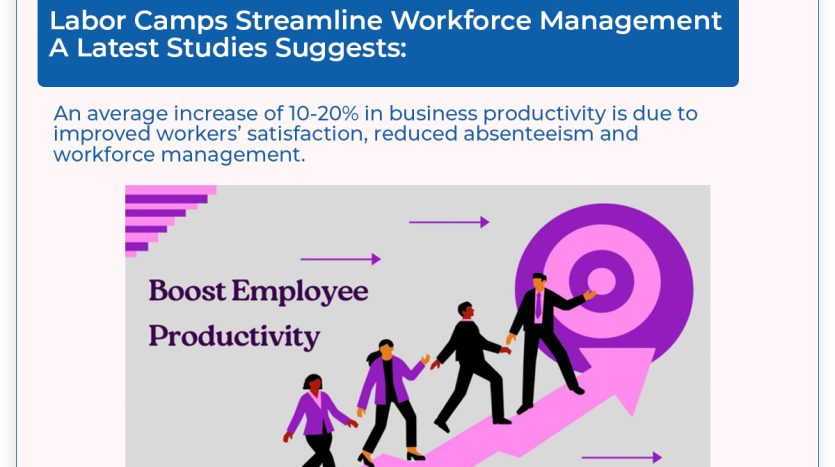 Labor Camps Streamline Workforce Management A Latest Studies Suggests:

An average increase of 10-20% in business productivity is due to improved workers' satisfaction, reduced absenteeism and workforce management.

Boost Employee Productivity